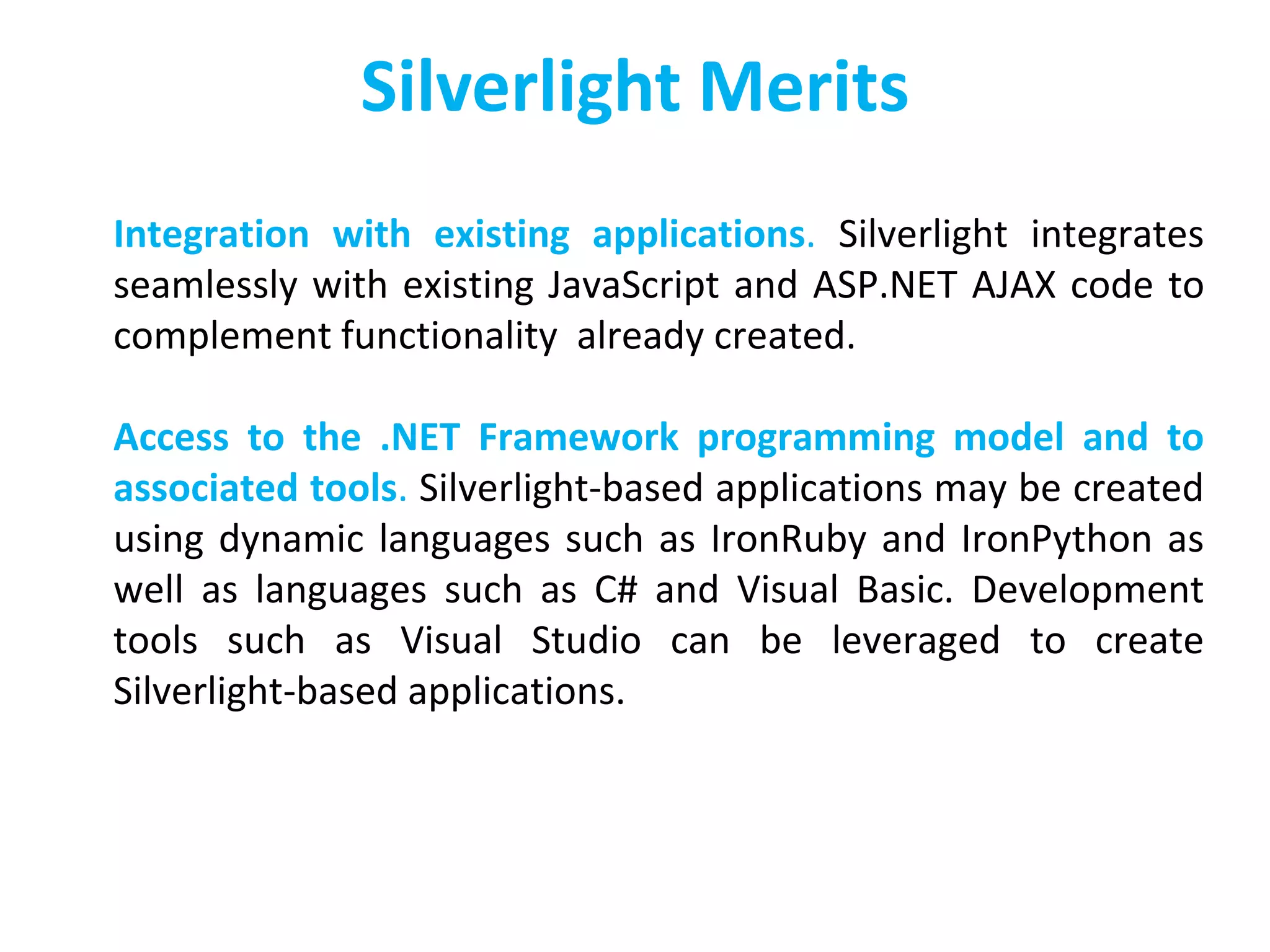 Silverlight Merits

Integration with existing applications. Silverlight integrates seamlessly with existing JavaScript and ASP.NET AJAX code to complement functionality already created.

Access to the .NET Framework programming model and to associated tools. Silverlight-based applications may be created using dynamic languages such as IronRuby and IronPython as well as languages such as C# and Visual Basic. Development tools such as Visual Studio can be leveraged to create Silverlight-based applications.